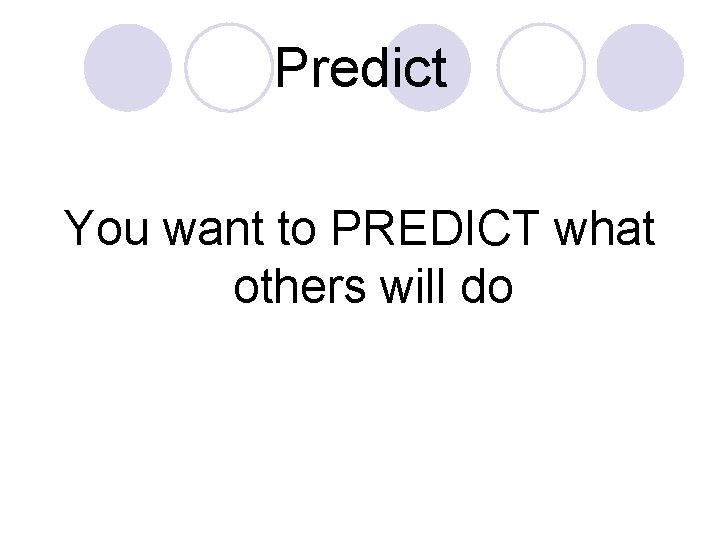 Predict

You want to PREDICT what others will do